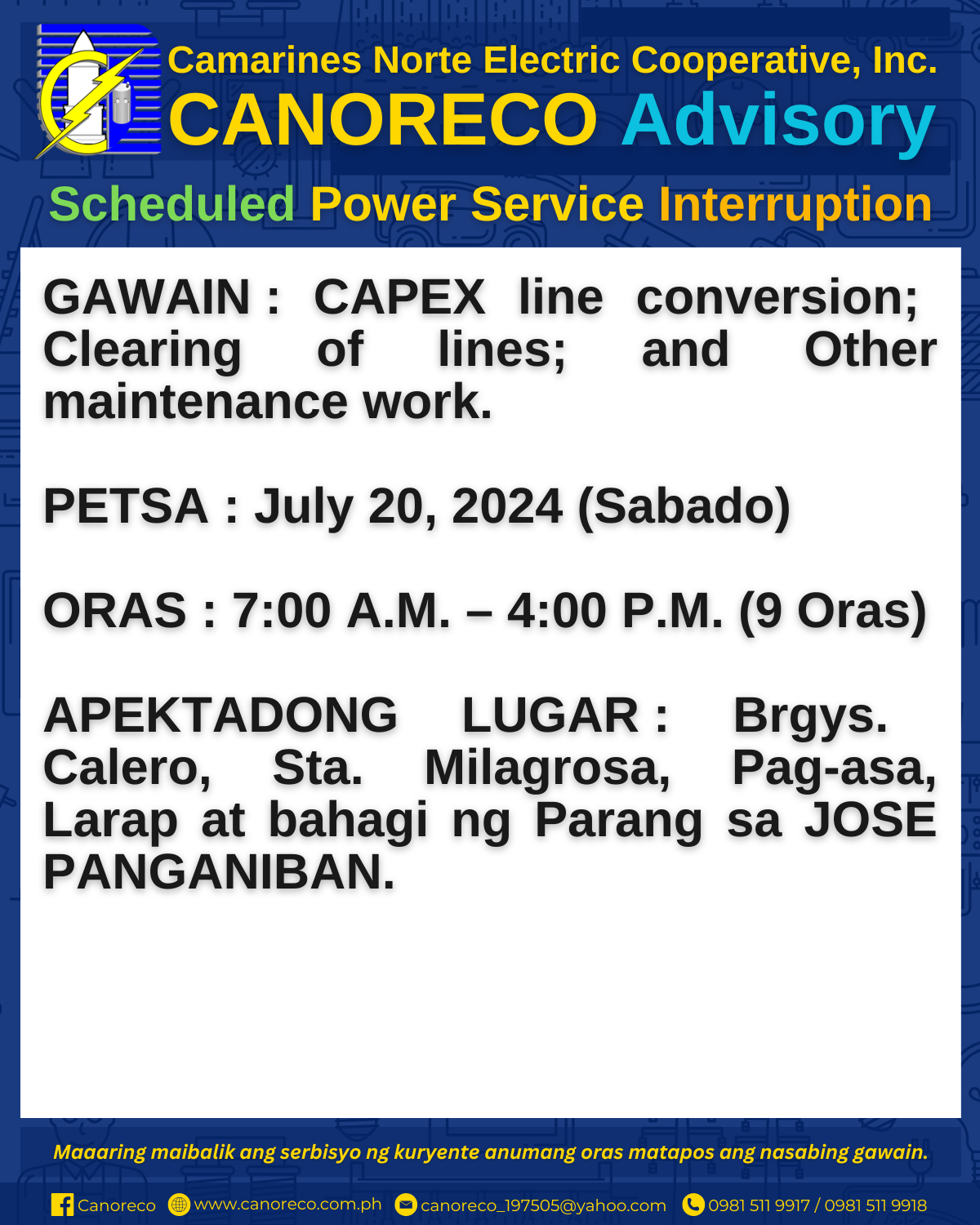 Camarines Norte Electric Cooperative, Inc.
CANORECO Advisory
Scheduled Power Service Interruption

GAWAIN : CAPEX line conversion; Clearing of lines; and Other maintenance work.

PETSA : July 20, 2024 (Sabado)

ORAS : 7:00 A.M. – 4:00 P.M. (9 Oras)

APEKTADONG LUGAR : Brgys. Calero, Sta. Milagrosa, Pag-asa, Larap at bahagi ng Parang sa JOSE PANGANIBAN.

Maaaring maibalik ang serbisyo ng kuryente anumang oras matapos ang nasabing gawain.

Canoreco www.canoreco.com.ph canoreco_197505@yahoo.com 0981 511 9917 / 0981 511 9918